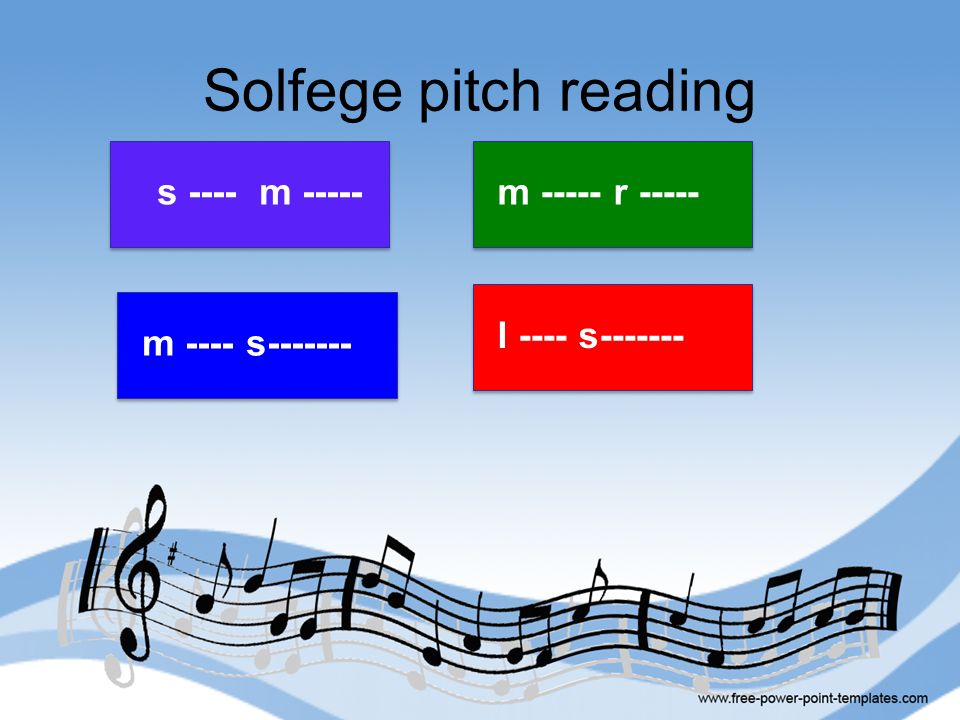 Solfege pitch reading

s ---- m -----

m ----- r -----

m ---- s-------

l ---- s-------

www.free-power-point-templates.com